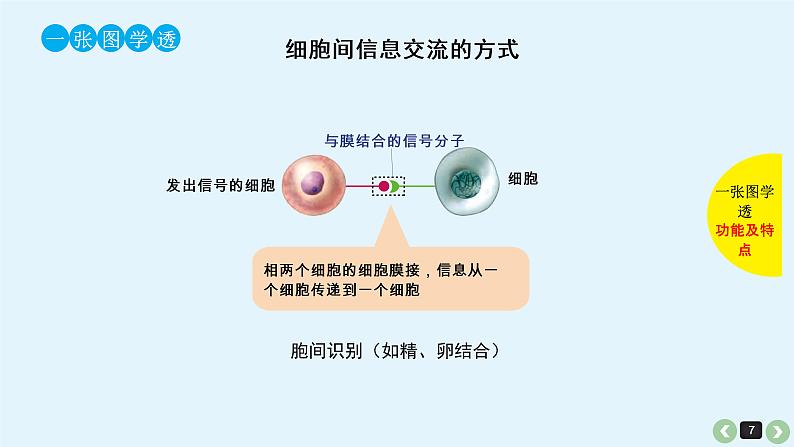 一张图学透

细胞间信息交流的方式

与膜结合的信号分子

发出信号的细胞

细胞

相两个细胞的细胞膜接，信息从一个细胞传递到一个细胞

胞间识别（如精、卵结合）

一张图学透
功能及特点

7